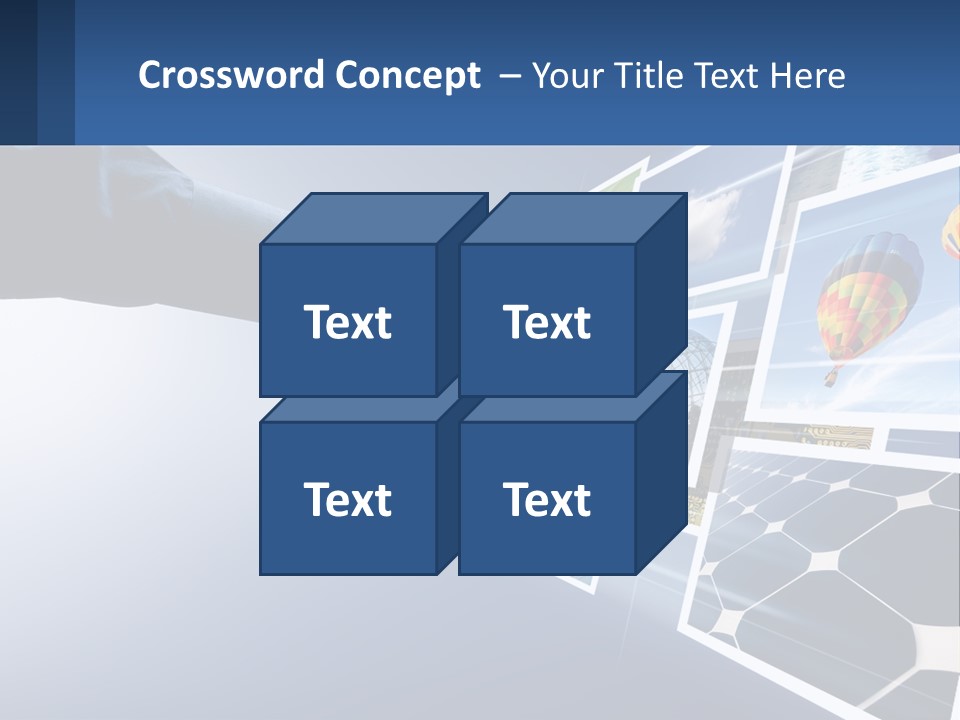 Crossword Concept – Your Title Text Here

Text

Text

Text

Text